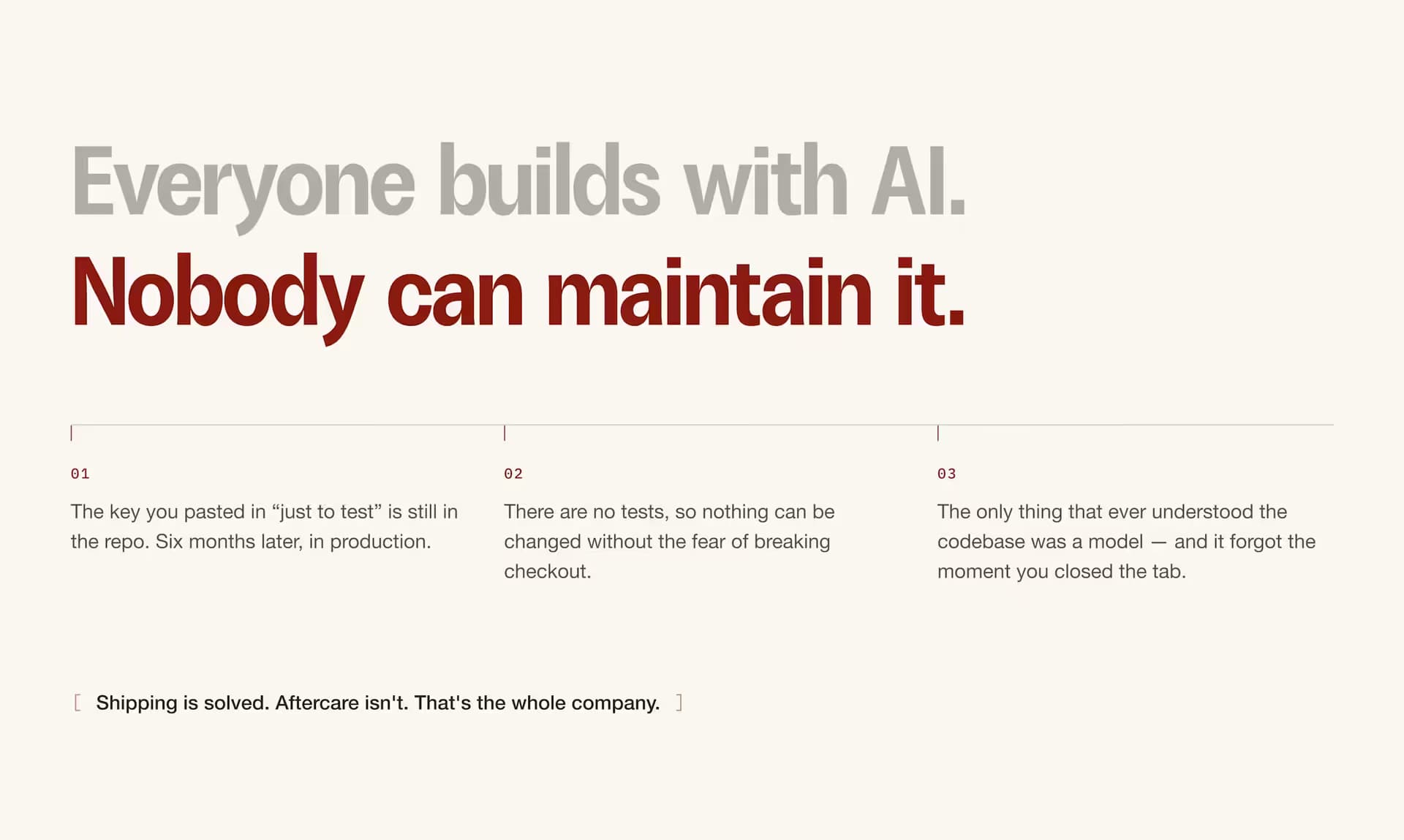 Everyone builds with AI.
Nobody can maintain it.

01

The key you pasted in “just to test” is still in the repo. Six months later, in production.

02

There are no tests, so nothing can be changed without the fear of breaking checkout.

03

The only thing that ever understood the codebase was a model — and it forgot the moment you closed the tab.

[ Shipping is solved. Aftercare isn't. That's the whole company. ]